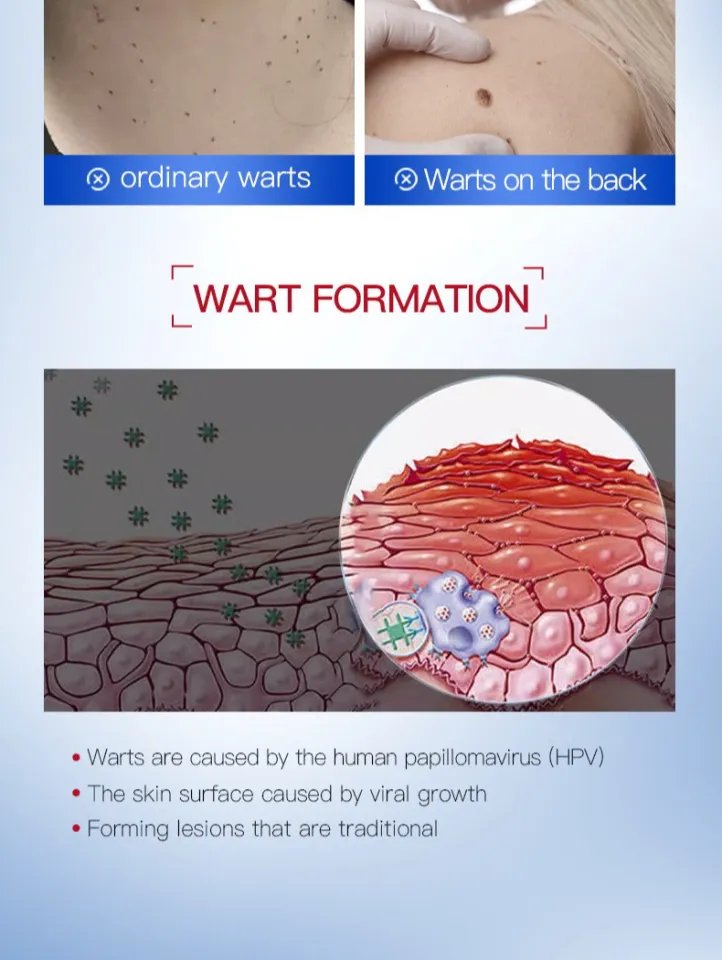 ⊗ ordinary warts

⊗ Warts on the back

WART FORMATION

• Warts are caused by the human papillomavirus (HPV)
• The skin surface caused by viral growth
• Forming lesions that are traditional